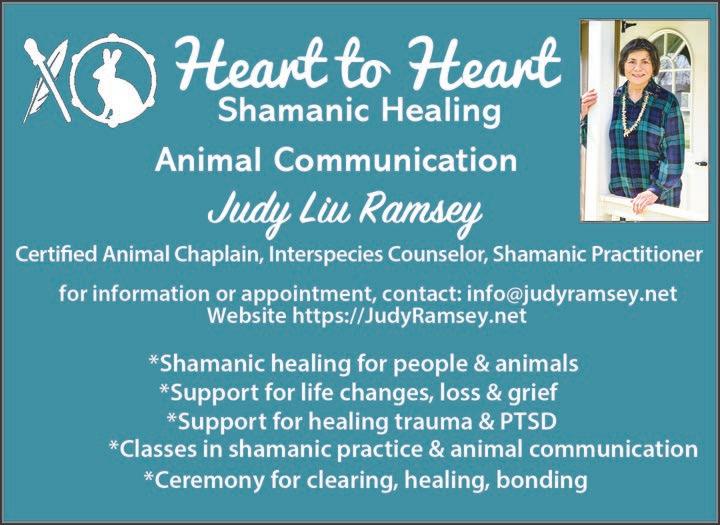 Heart to Heart
Shamanic Healing

Animal Communication

Judy Liu Ramsey

Certified Animal Chaplain, Interspecies Counselor, Shamanic Practitioner

for information or appointment, contact: info@judyramsey.net
Website https://JudyRamsey.net

*Shamanic healing for people & animals
*Support for life changes, loss & grief
*Support for healing trauma & PTSD
*Classes in shamanic practice & animal communication
*Ceremony for clearing, healing, bonding